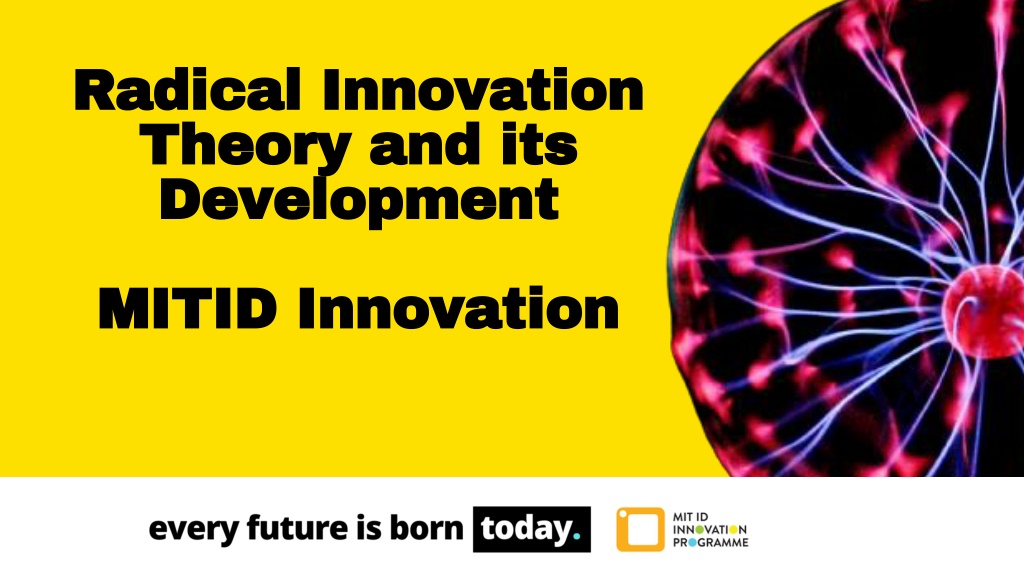 Radical Innovation Theory and its Development

MITID Innovation

every future is born today.

MIT ID INNOVATION PROGRAMME